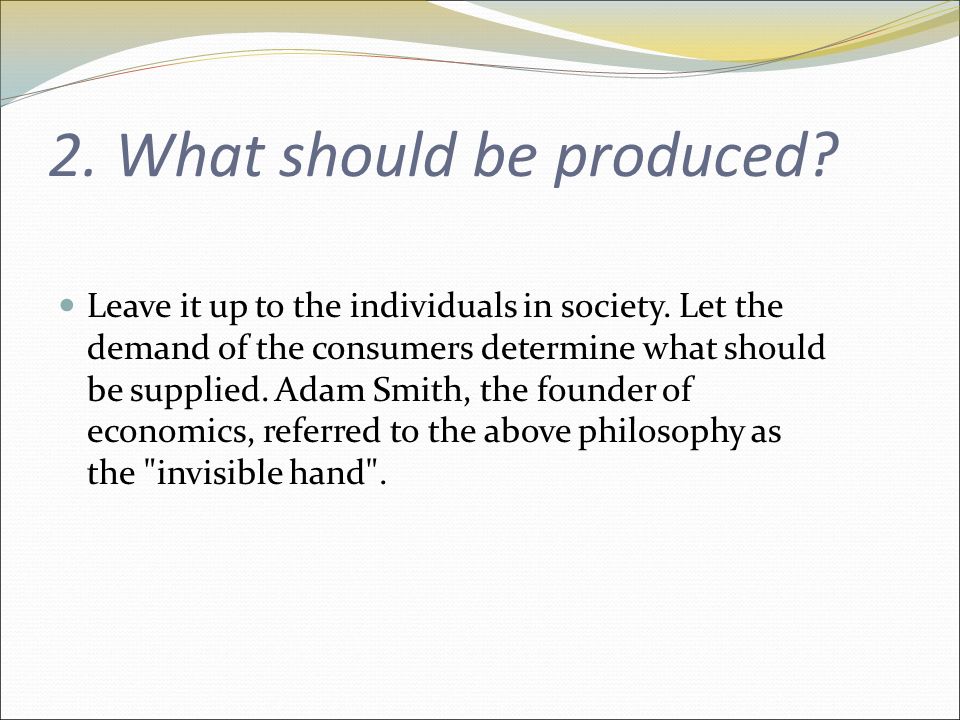 2. What should be produced?

Leave it up to the individuals in society. Let the demand of the consumers determine what should be supplied. Adam Smith, the founder of economics, referred to the above philosophy as the "invisible hand".